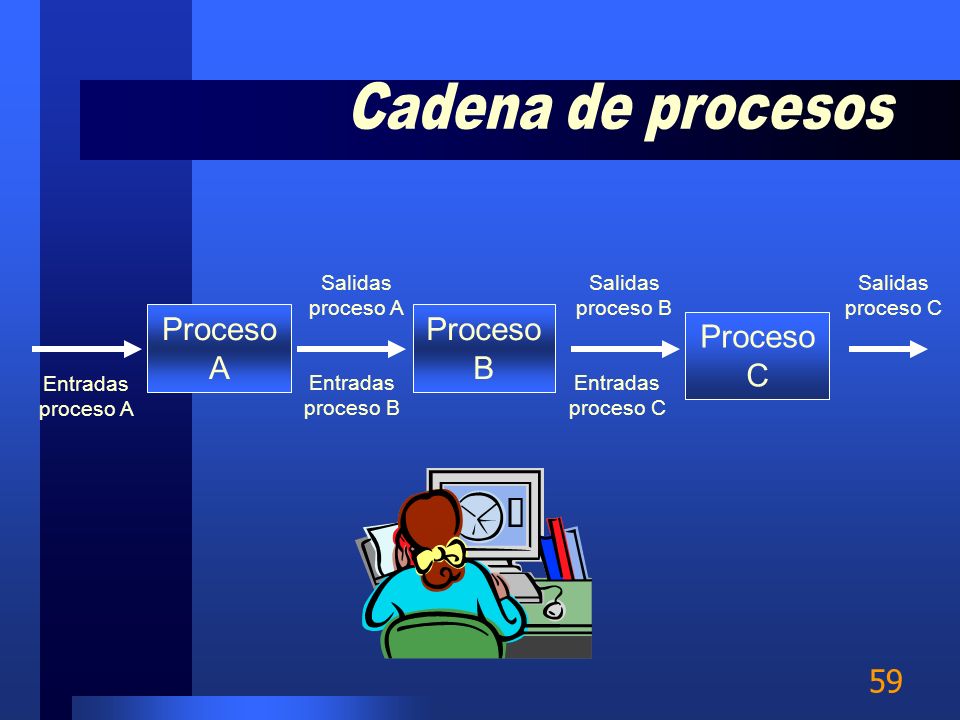 Cadena de procesos

Entradas proceso A

Proceso A

Salidas proceso A

Entradas proceso B

Proceso B

Salidas proceso B

Entradas proceso C

Proceso C

Salidas proceso C

59